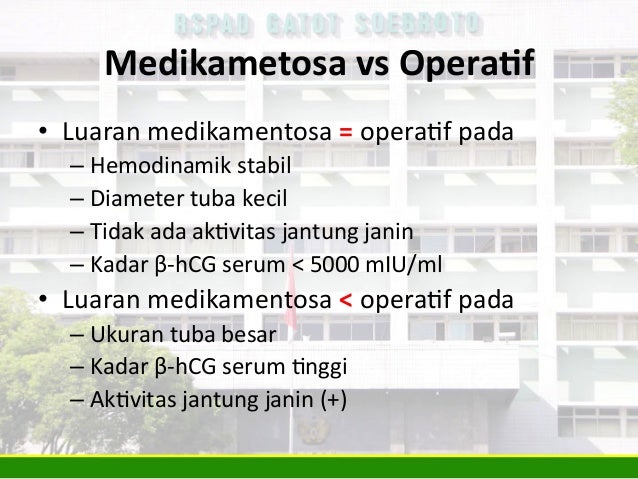 RSPAD GATOT SOEBROTO

Medikametosa vs Operatif

• Luaran medikamentosa = operatif pada
– Hemodinamik stabil
– Diameter tuba kecil
– Tidak ada aktivitas jantung janin
– Kadar β-hCG serum < 5000 mIU/ml
• Luaran medikamentosa < operatif pada
– Ukuran tuba besar
– Kadar β-hCG serum tinggi
– Aktivitas jantung janin (+)